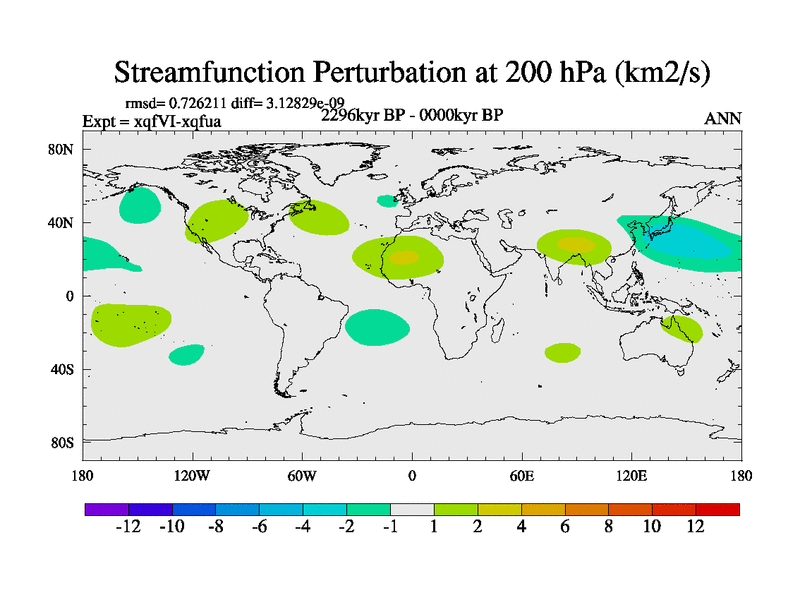 Streamfunction Perturbation at 200 hPa (km2/s)

rmsd= 0.726211 diff= 3.12829e-09
Expt = xqfVI-xqfua
2296kyr BP - 0000kyr BP
ANN

80N
40N
0
40S
80S

180
120W
60W
0
60E
120E
180

-12 -10 -8 -6 -4 -2 -1 1 2 4 6 8 10 12